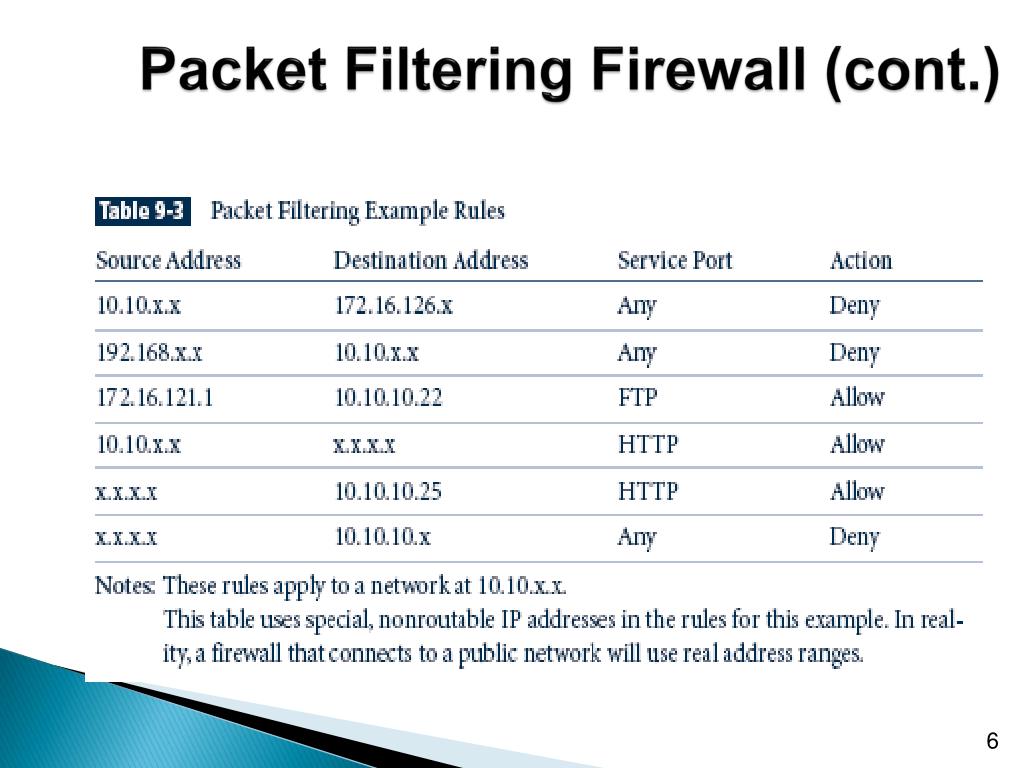 Packet Filtering Firewall (cont.)

Table 9-3 Packet Filtering Example Rules

| Source Address | Destination Address | Service Port | Action |
|---|---|---|---|
| 10.10.x.x | 172.16.126.x | Any | Deny |
| 192.168.x.x | 10.10.x.x | Any | Deny |
| 172.16.121.1 | 10.10.10.22 | FTP | Allow |
| 10.10.x.x | x.x.x.x | HTTP | Allow |
| x.x.x.x | 10.10.10.25 | HTTP | Allow |
| x.x.x.x | 10.10.10.x | Any | Deny |

Notes: These rules apply to a network at 10.10.x.x.
This table uses special, nonroutable IP addresses in the rules for this example. In reality, a firewall that connects to a public network will use real address ranges.

6